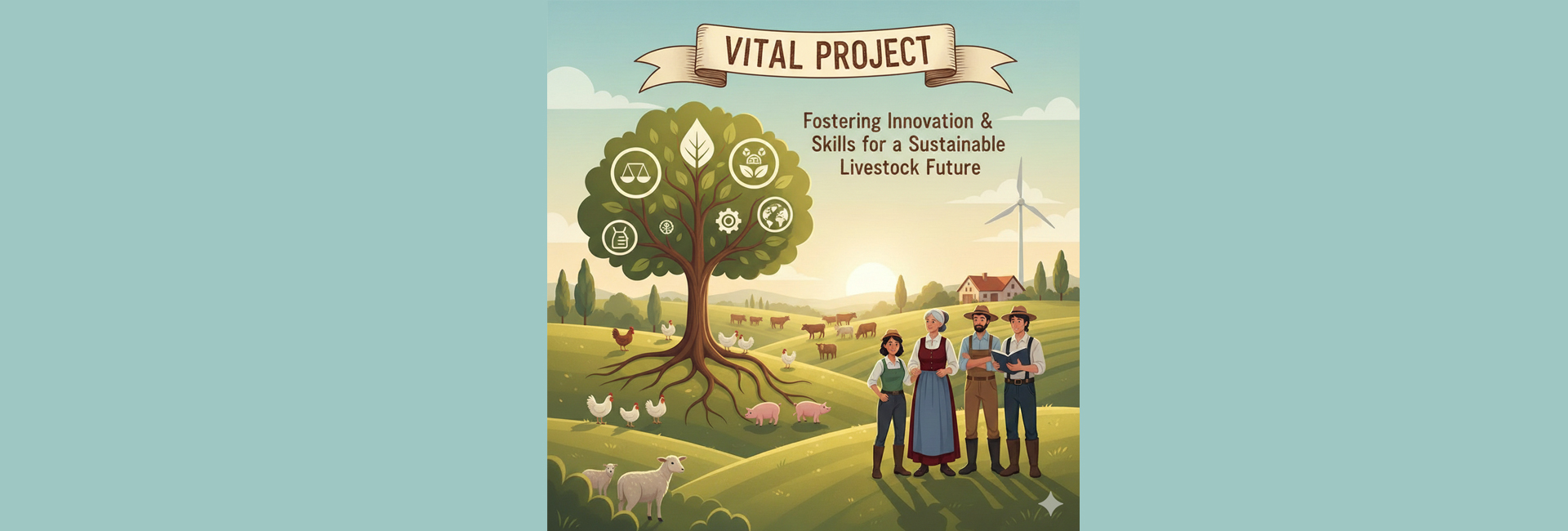 VITAL PROJECT

Fostering Innovation & Skills for a Sustainable Livestock Future